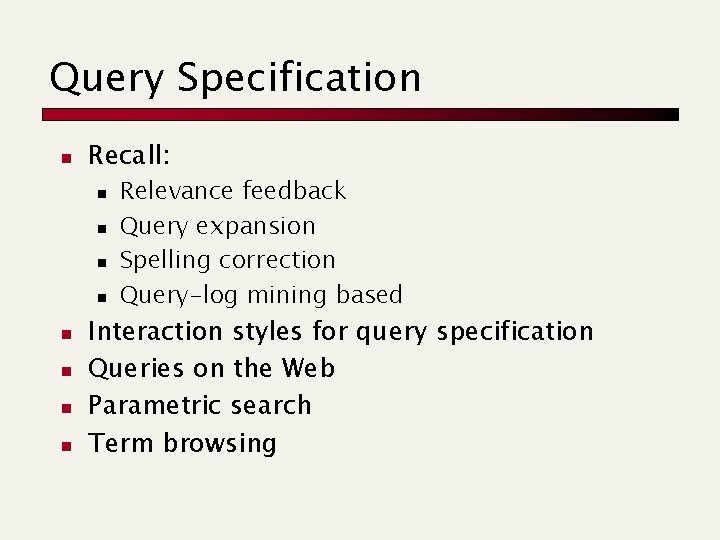 Query Specification

- Recall:
  - Relevance feedback
  - Query expansion
  - Spelling correction
  - Query-log mining based
- Interaction styles for query specification
- Queries on the Web
- Parametric search
- Term browsing